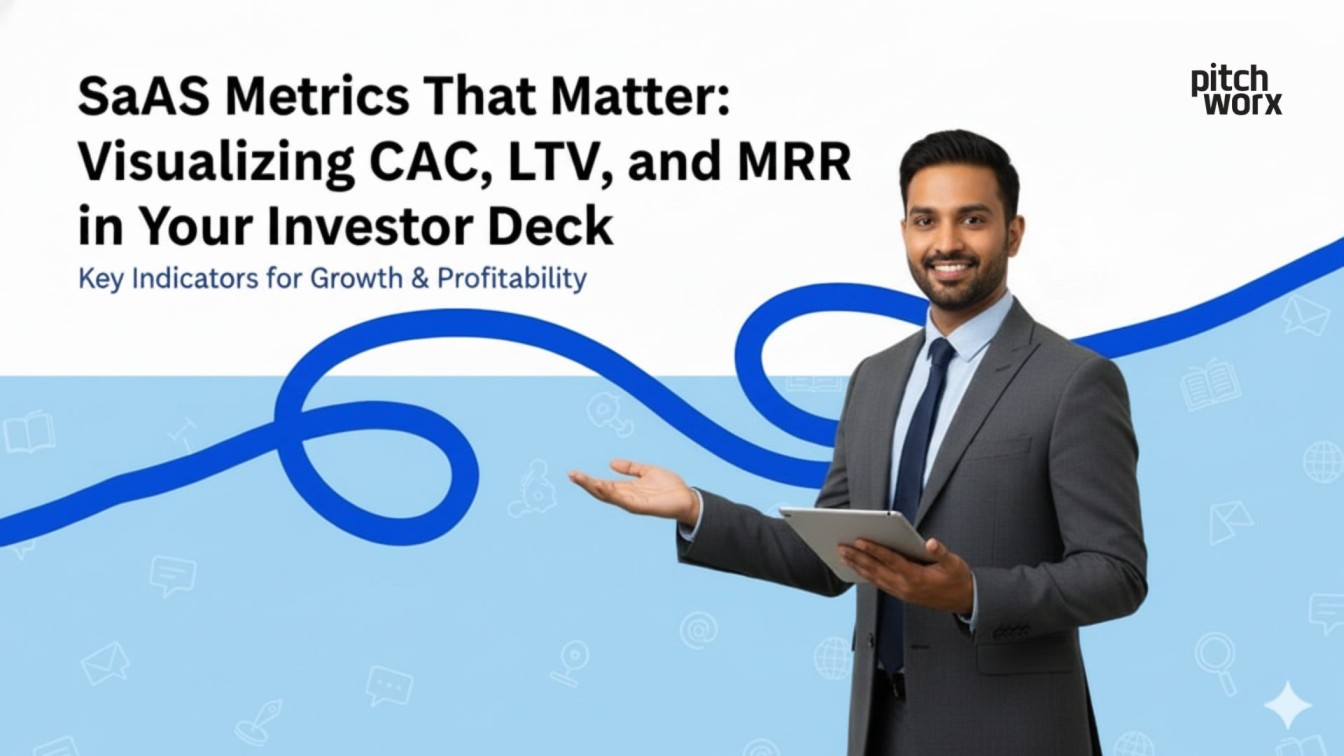 SaAS Metrics That Matter: Visualizing CAC, LTV, and MRR in Your Investor Deck

Key Indicators for Growth & Profitability

pitch worx